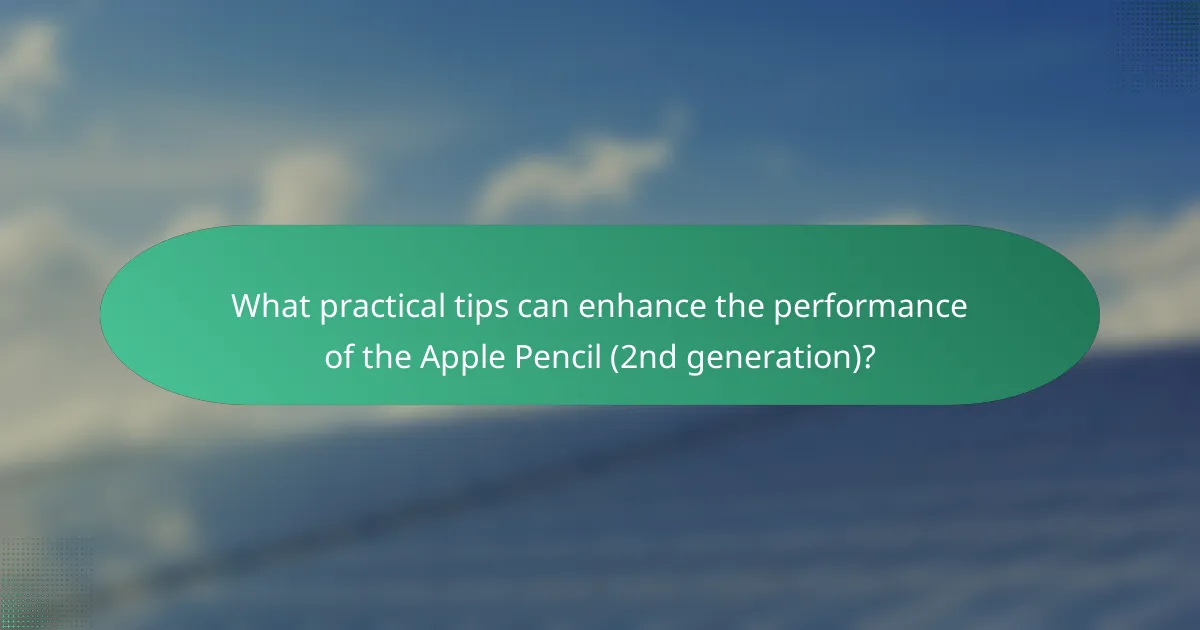 What practical tips can enhance the performance of the Apple Pencil (2nd generation)?